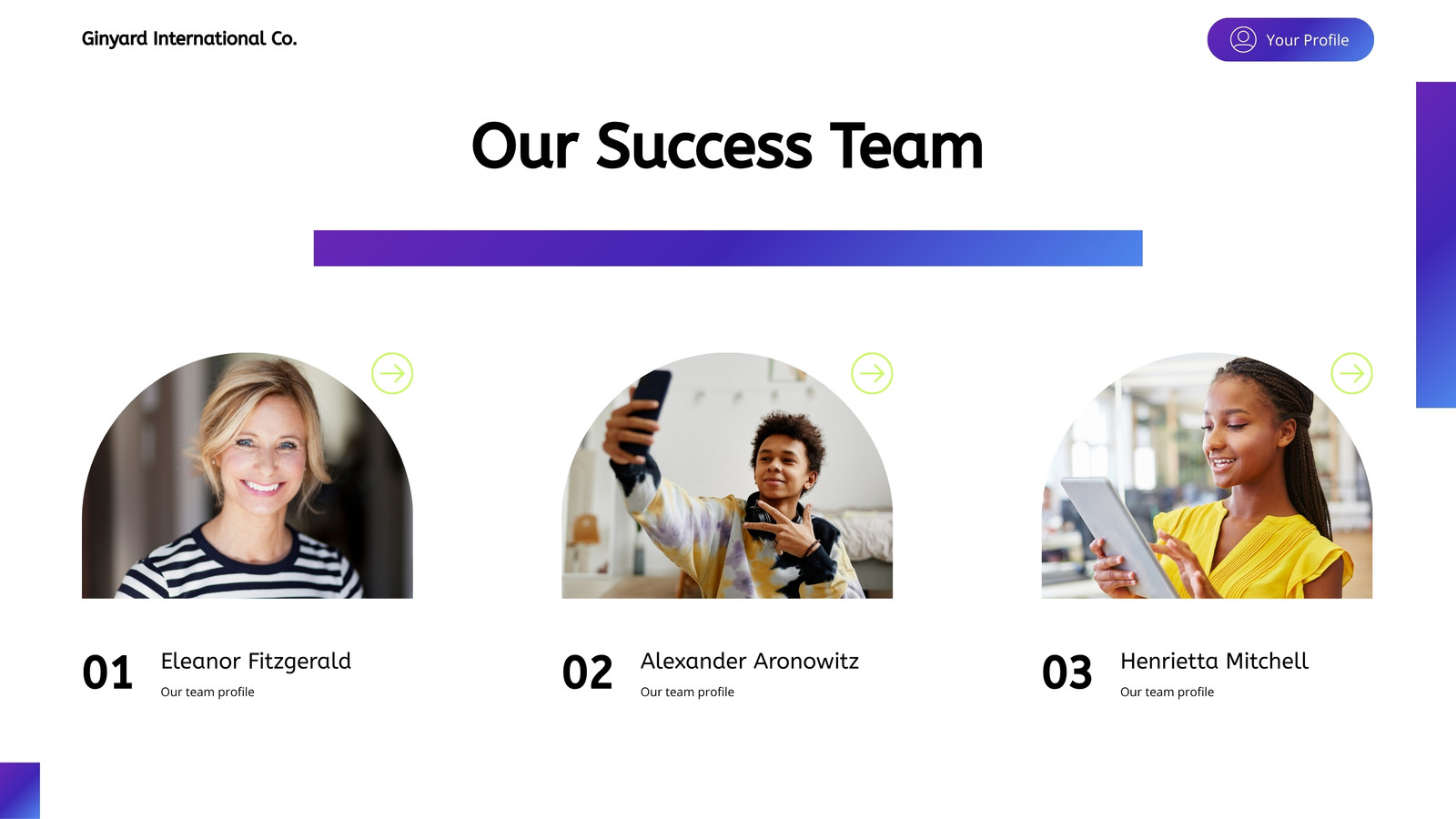 Ginyard International Co.

Your Profile

Our Success Team

01 Eleanor Fitzgerald
Our team profile

02 Alexander Aronowitz
Our team profile

03 Henrietta Mitchell
Our team profile